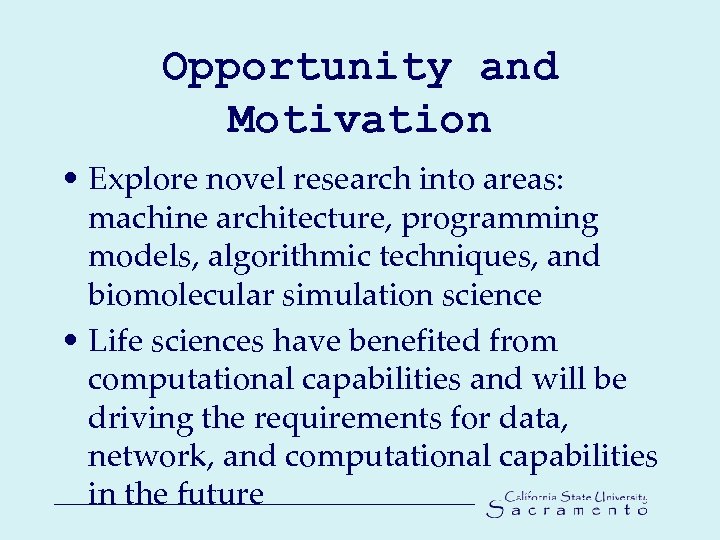 Opportunity and Motivation

• Explore novel research into areas: machine architecture, programming models, algorithmic techniques, and biomolecular simulation science

• Life sciences have benefited from computational capabilities and will be driving the requirements for data, network, and computational capabilities in the future

California State University
Sacramento